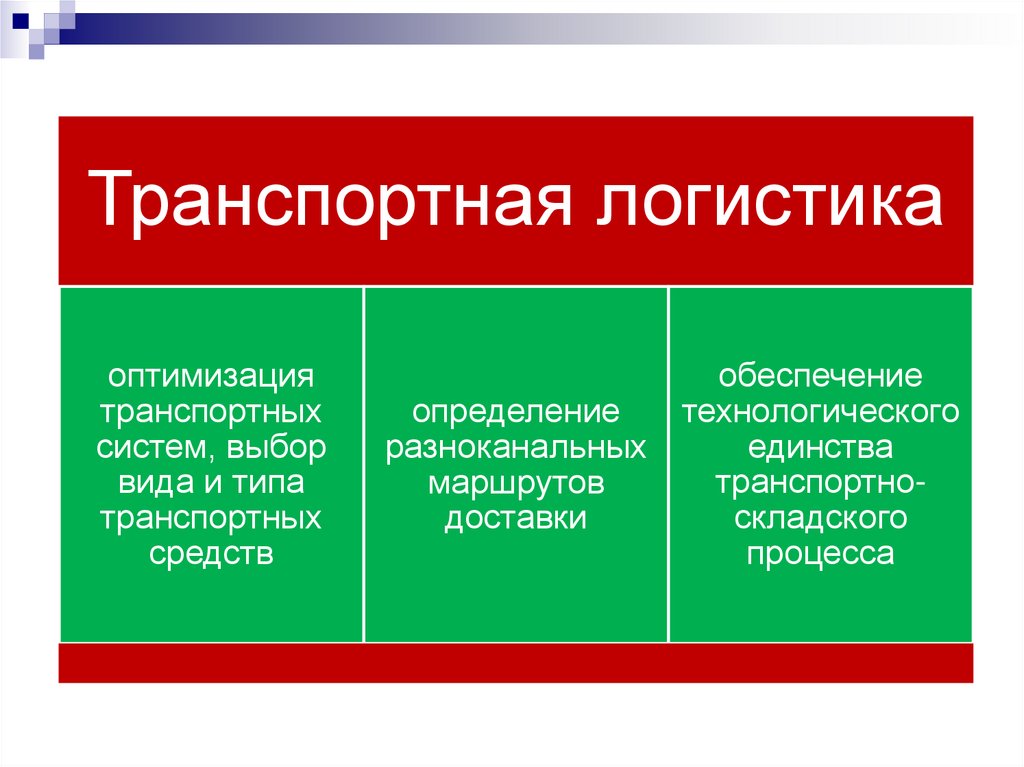 Транспортная логистика

оптимизация транспортных систем, выбор вида и типа транспортных средств

определение разноканальных маршрутов доставки

обеспечение технологического единства транспортно-складского процесса